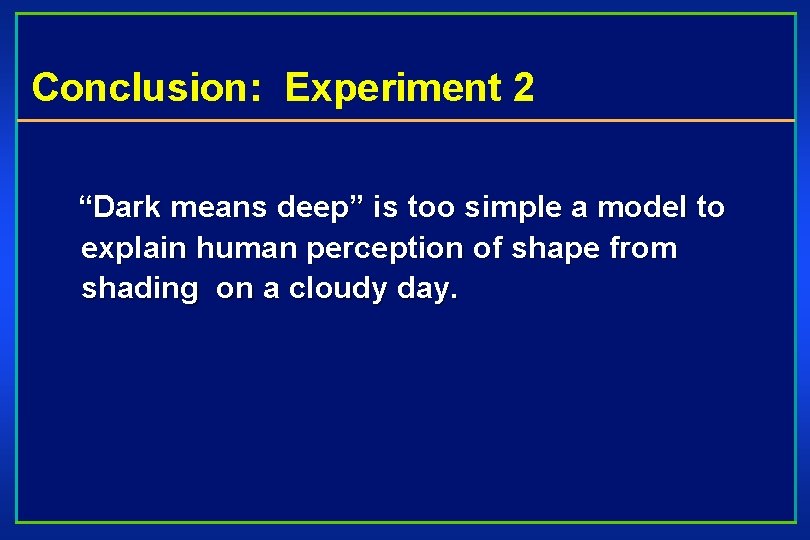 Conclusion: Experiment 2

“Dark means deep” is too simple a model to explain human perception of shape from shading on a cloudy day.